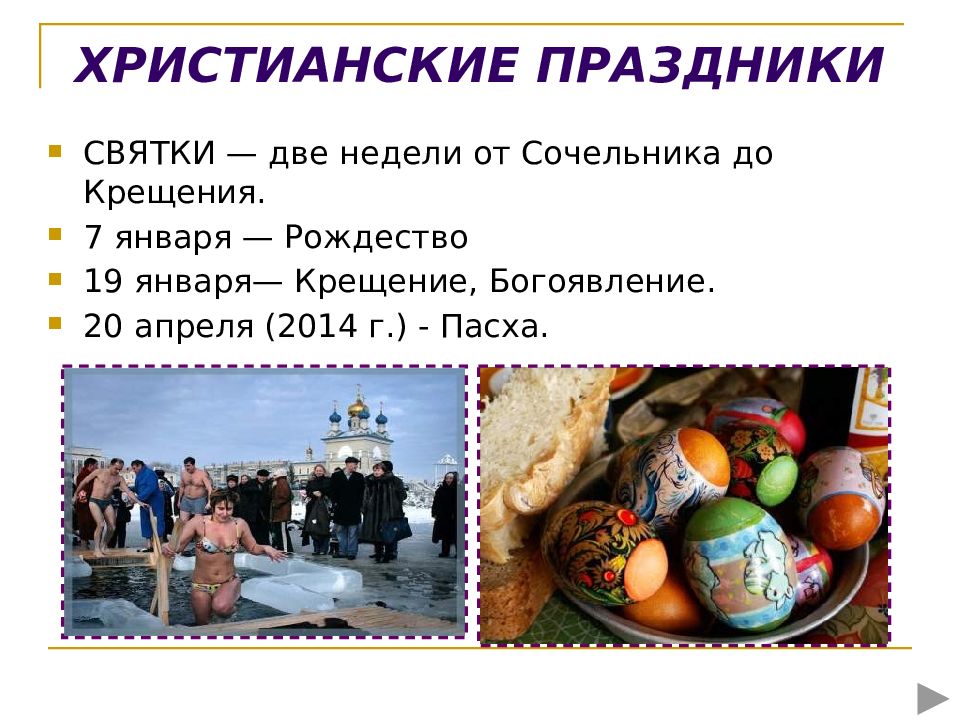 ХРИСТИАНСКИЕ ПРАЗДНИКИ

СВЯТКИ — две недели от Сочельника до Крещения.

7 января — Рождество

19 января— Крещение, Богоявление.

20 апреля (2014 г.) - Пасха.